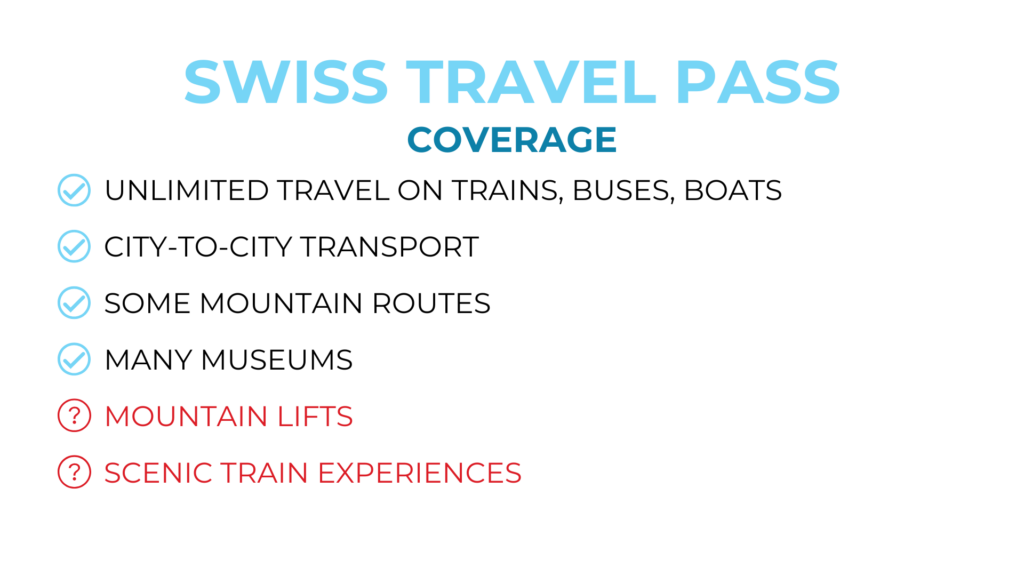 SWISS TRAVEL PASS
COVERAGE

UNLIMITED TRAVEL ON TRAINS, BUSES, BOATS

CITY-TO-CITY TRANSPORT

SOME MOUNTAIN ROUTES

MANY MUSEUMS

? MOUNTAIN LIFTS

? SCENIC TRAIN EXPERIENCES